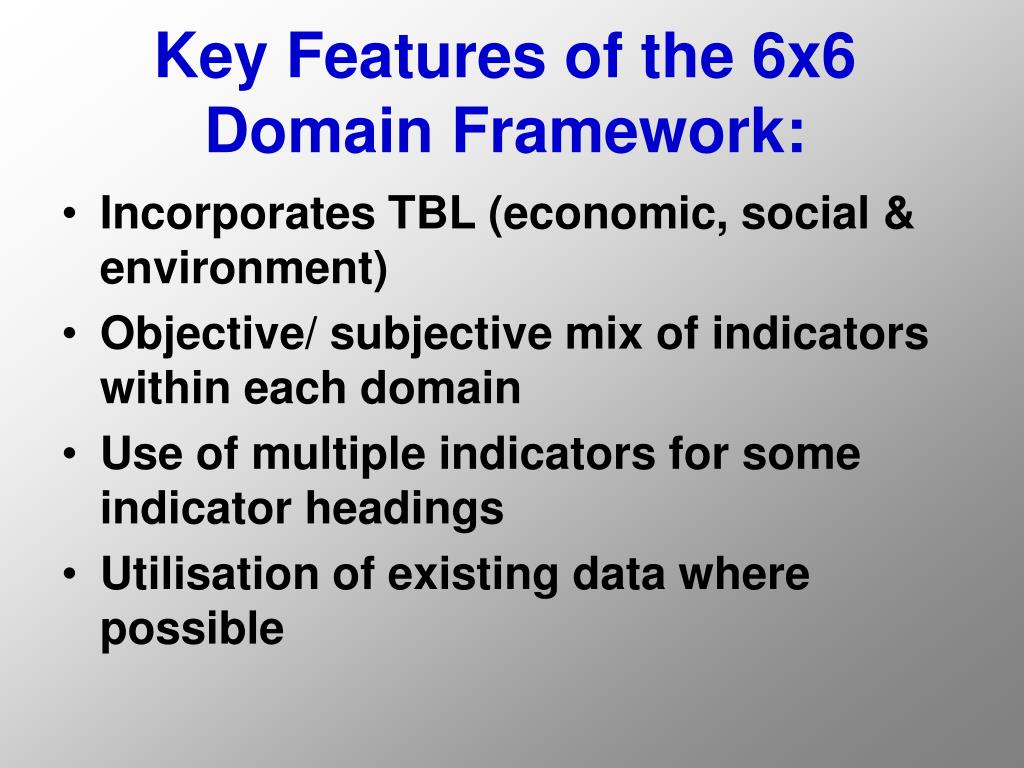 Key Features of the 6x6 Domain Framework:

• Incorporates TBL (economic, social & environment)
• Objective/ subjective mix of indicators within each domain
• Use of multiple indicators for some indicator headings
• Utilisation of existing data where possible